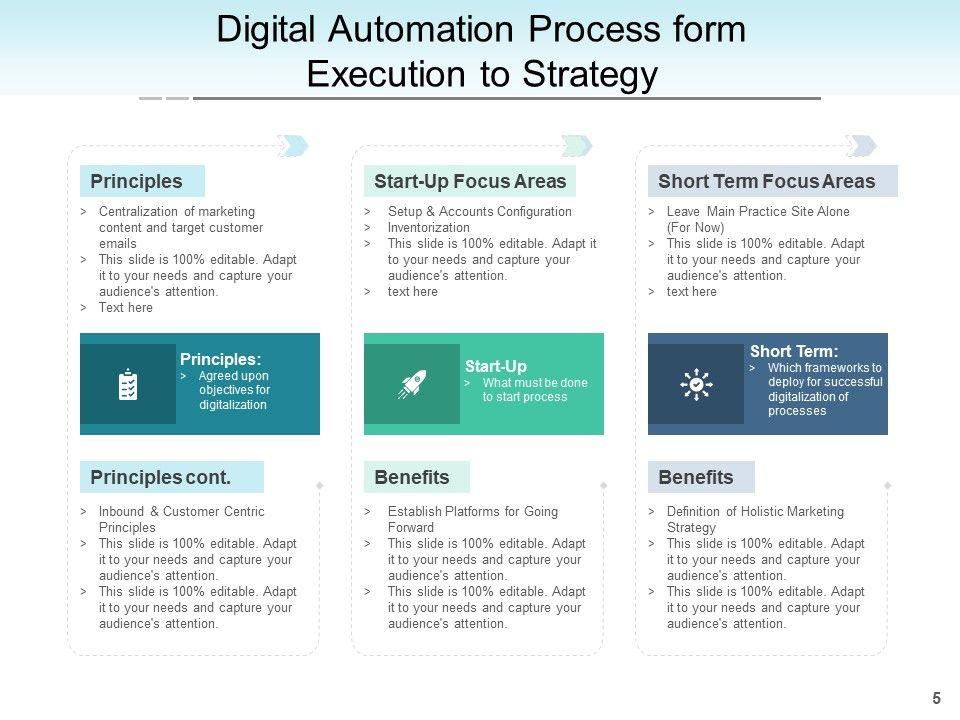 Digital Automation Process form Execution to Strategy

Principles

> Centralization of marketing content and target customer emails
> This slide is 100% editable. Adapt it to your needs and capture your audience's attention.
> Text here

Principles:
> Agreed upon objectives for digitalization

Principles cont.

> Inbound & Customer Centric Principles
> This slide is 100% editable. Adapt it to your needs and capture your audience's attention.
> This slide is 100% editable. Adapt it to your needs and capture your audience's attention.

Start-Up Focus Areas

> Setup & Accounts Configuration
> Inventorization
> This slide is 100% editable. Adapt it to your needs and capture your audience's attention.
> text here

Start-Up
> What must be done to start process

Benefits

> Establish Platforms for Going Forward
> This slide is 100% editable. Adapt it to your needs and capture your audience's attention.
> This slide is 100% editable. Adapt it to your needs and capture your audience's attention.

Short Term Focus Areas

> Leave Main Practice Site Alone (For Now)
> This slide is 100% editable. Adapt it to your needs and capture your audience's attention.
> text here

Short Term:
> Which frameworks to deploy for successful digitalization of processes

Benefits

> Definition of Holistic Marketing Strategy
> This slide is 100% editable. Adapt it to your needs and capture your audience's attention.
> This slide is 100% editable. Adapt it to your needs and capture your audience's attention.

5